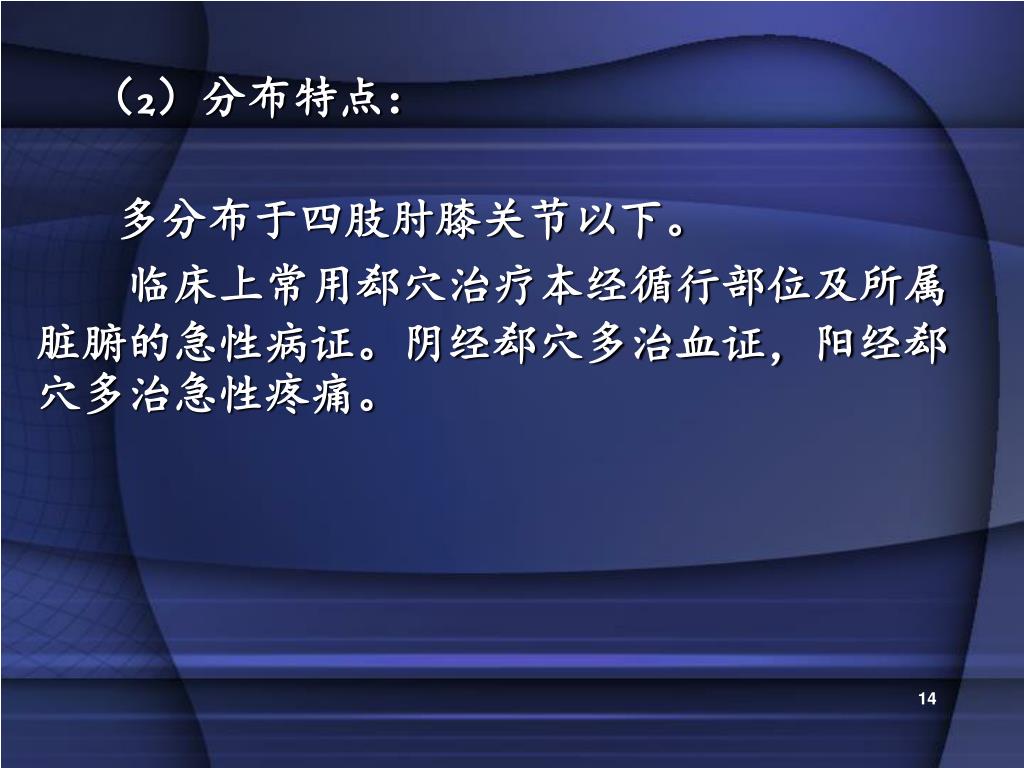 （2）分布特点：

多分布于四肢肘膝关节以下。

临床上常用郄穴治疗本经循行部位及所属脏腑的急性病证。阴经郄穴多治血证，阳经郄穴多治急性疼痛。

14